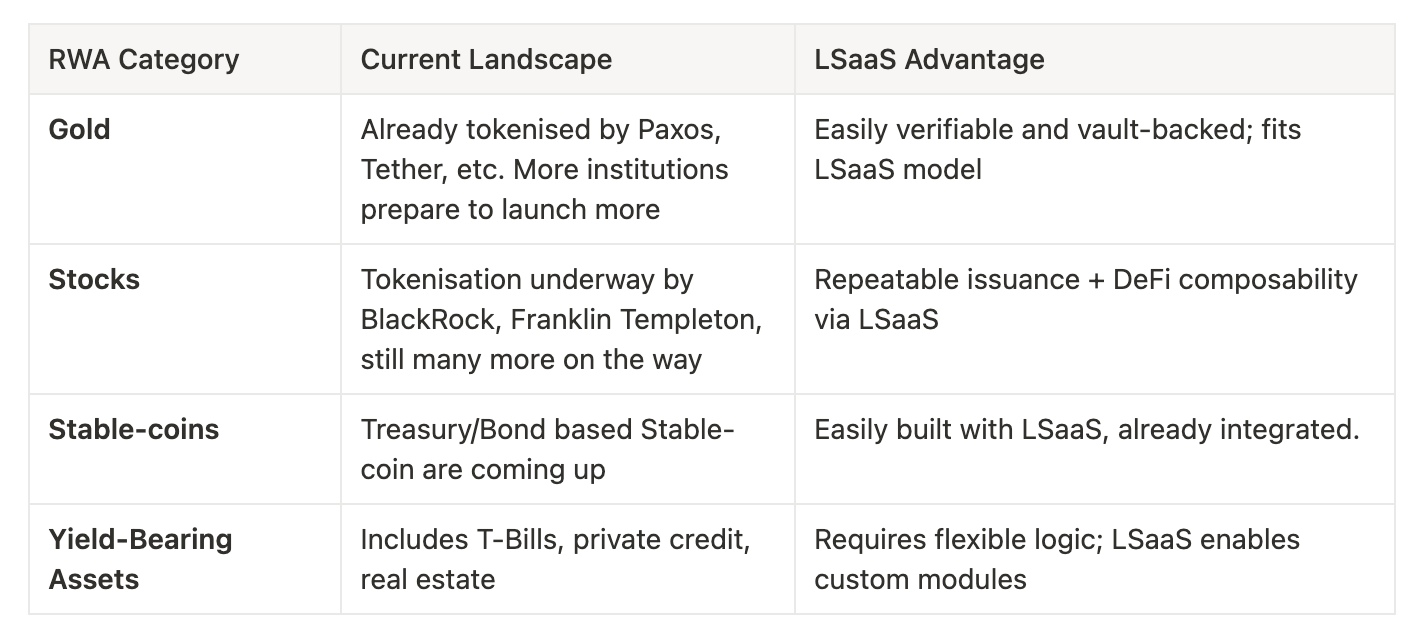 | RWA Category | Current Landscape | LSaaS Advantage |
|---|---|---|
| **Gold** | Already tokenised by Paxos, Tether, etc. More institutions prepare to launch more | Easily verifiable and vault-backed; fits LSaaS model |
| **Stocks** | Tokenisation underway by BlackRock, Franklin Templeton, still many more on the way | Repeatable issuance + DeFi composability via LSaaS |
| **Stable-coins** | Treasury/Bond based Stable-coin are coming up | Easily built with LSaaS, already integrated. |
| **Yield-Bearing Assets** | Includes T-Bills, private credit, real estate | Requires flexible logic; LSaaS enables custom modules |